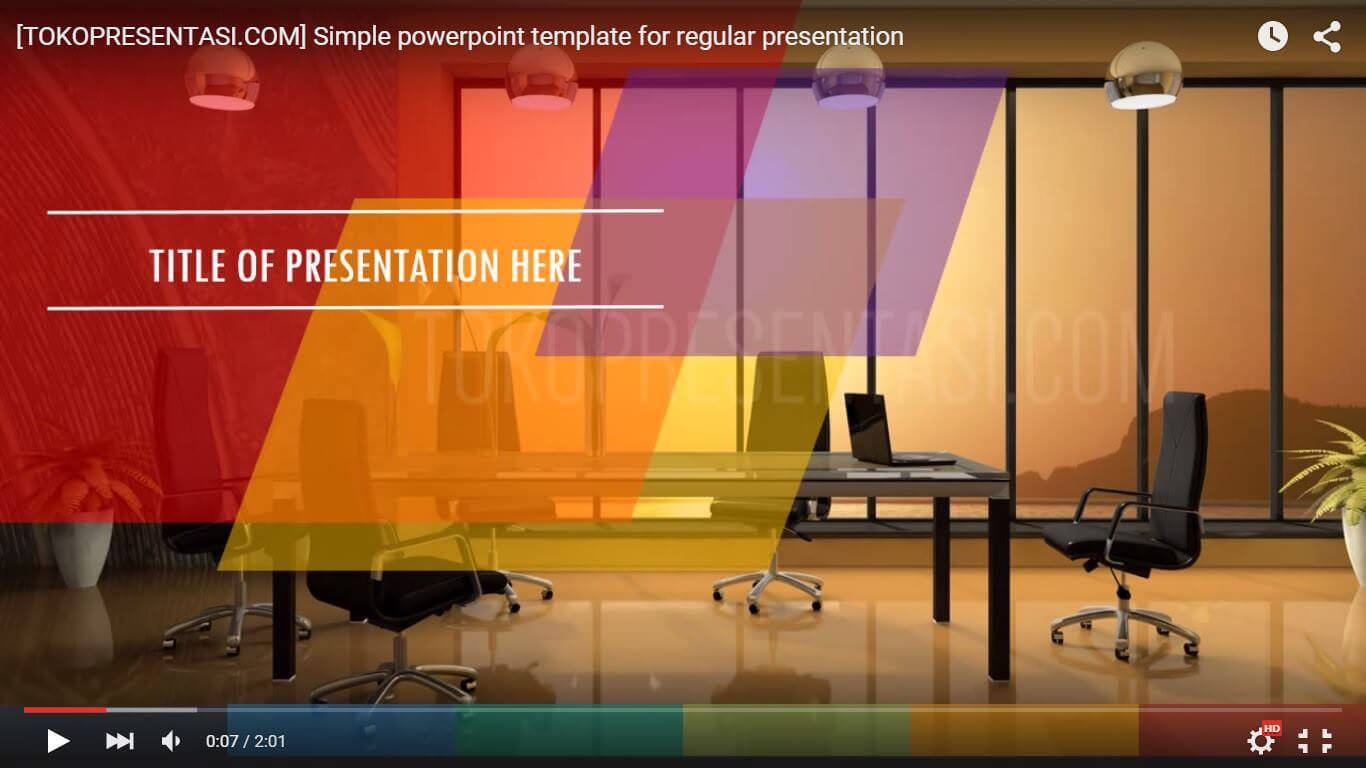 [TOKOPRESENTASI.COM] Simple powerpoint template for regular presentation

TITLE OF PRESENTATION HERE

TOKOPRESENTASI.COM

0:07 / 2:01

HD